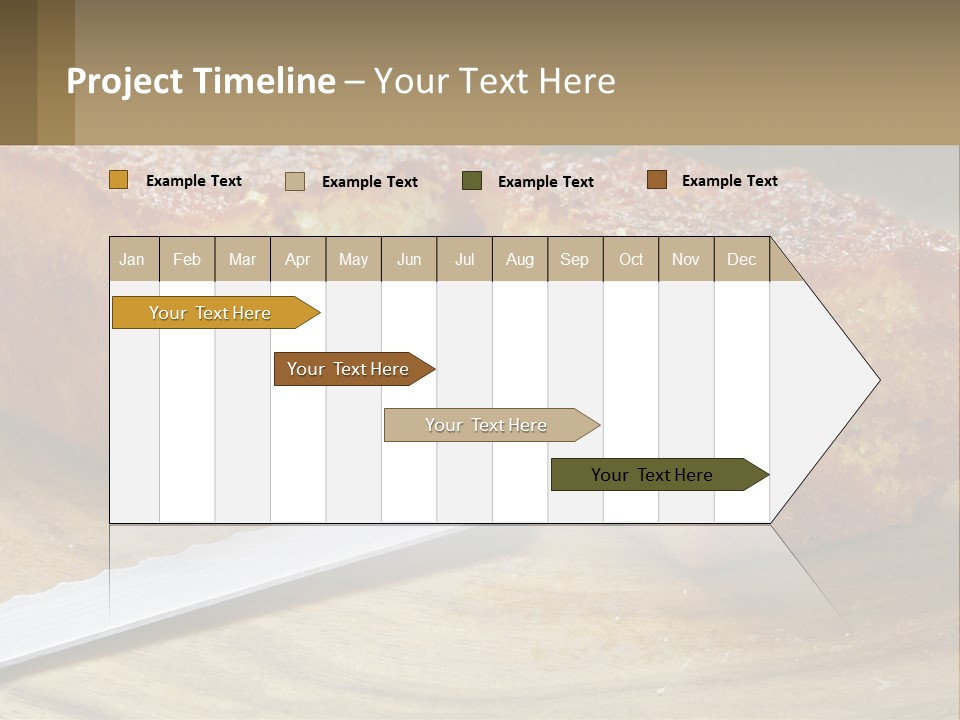 Project Timeline – Your Text Here

Example Text
Example Text
Example Text
Example Text

| Jan | Feb | Mar | Apr | May | Jun | Jul | Aug | Sep | Oct | Nov | Dec |
|---|---|---|---|---|---|---|---|---|---|---|---|

Your Text Here
Your Text Here
Your Text Here
Your Text Here